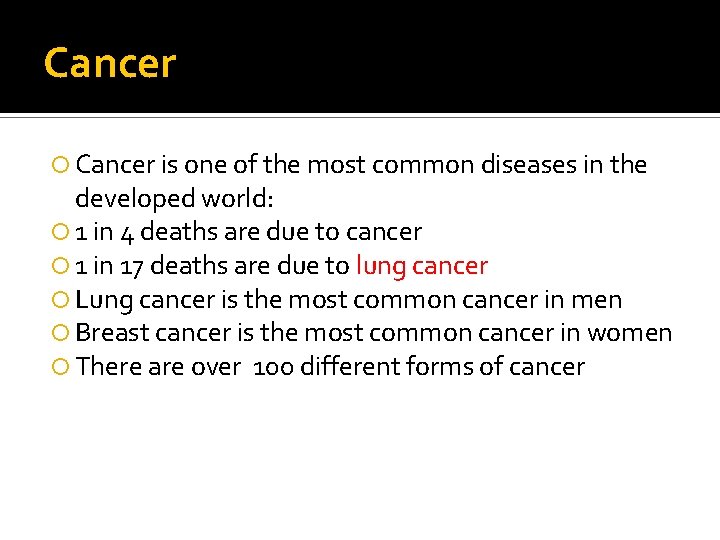 Cancer

Cancer is one of the most common diseases in the developed world:

1 in 4 deaths are due to cancer

1 in 17 deaths are due to lung cancer

Lung cancer is the most common cancer in men

Breast cancer is the most common cancer in women

There are over 100 different forms of cancer